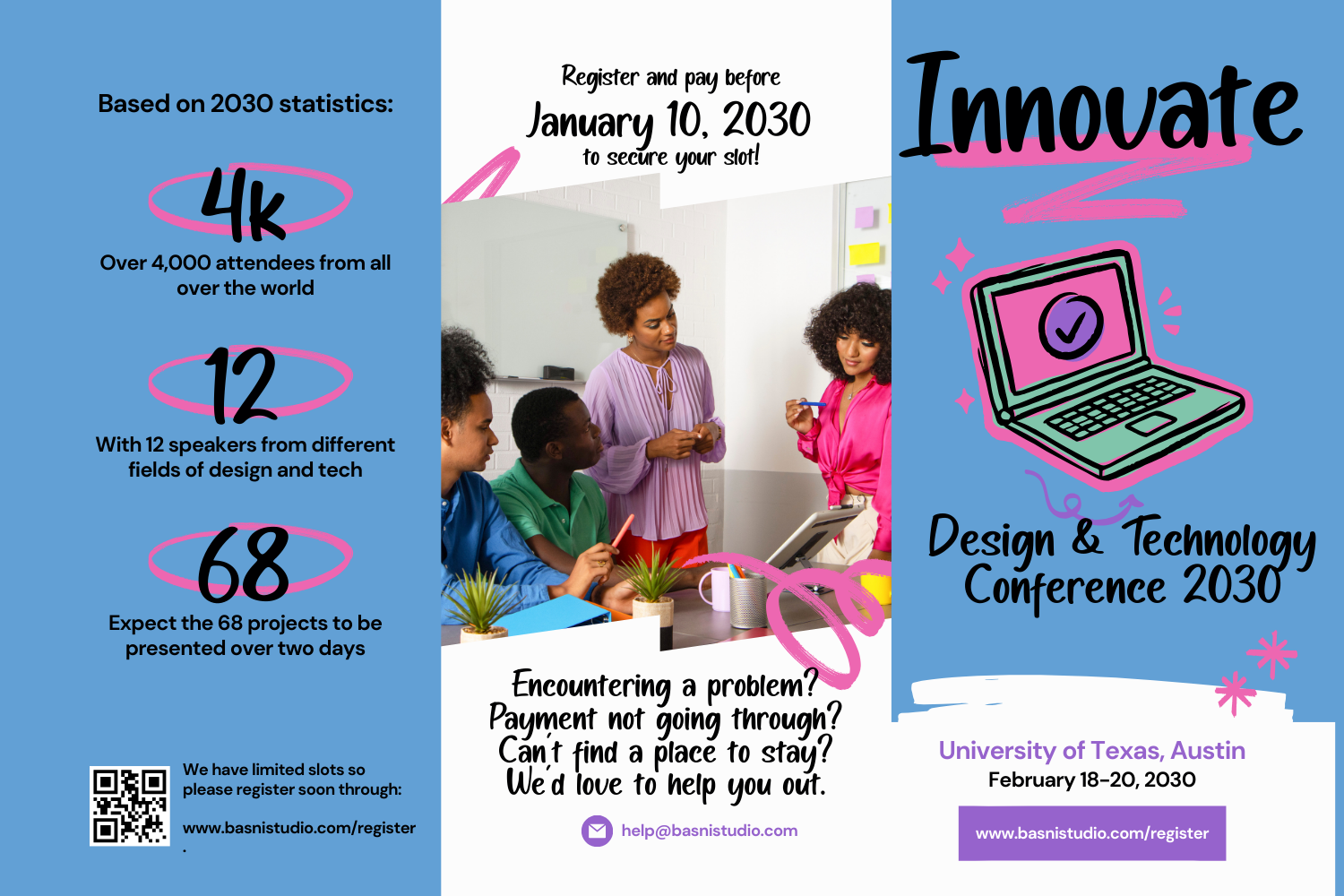 Based on 2030 statistics:

4k

Over 4,000 attendees from all over the world

12

With 12 speakers from different fields of design and tech

68

Expect the 68 projects to be presented over two days

We have limited slots so please register soon through:

www.basnistudio.com/register
.

Register and pay before
January 10, 2030
to secure your slot!

Encountering a problem?
Payment not going through?
Can't find a place to stay?
We'd love to help you out.

help@basnistudio.com

Innovate

Design & Technology Conference 2030

University of Texas, Austin
February 18-20, 2030

www.basnistudio.com/register